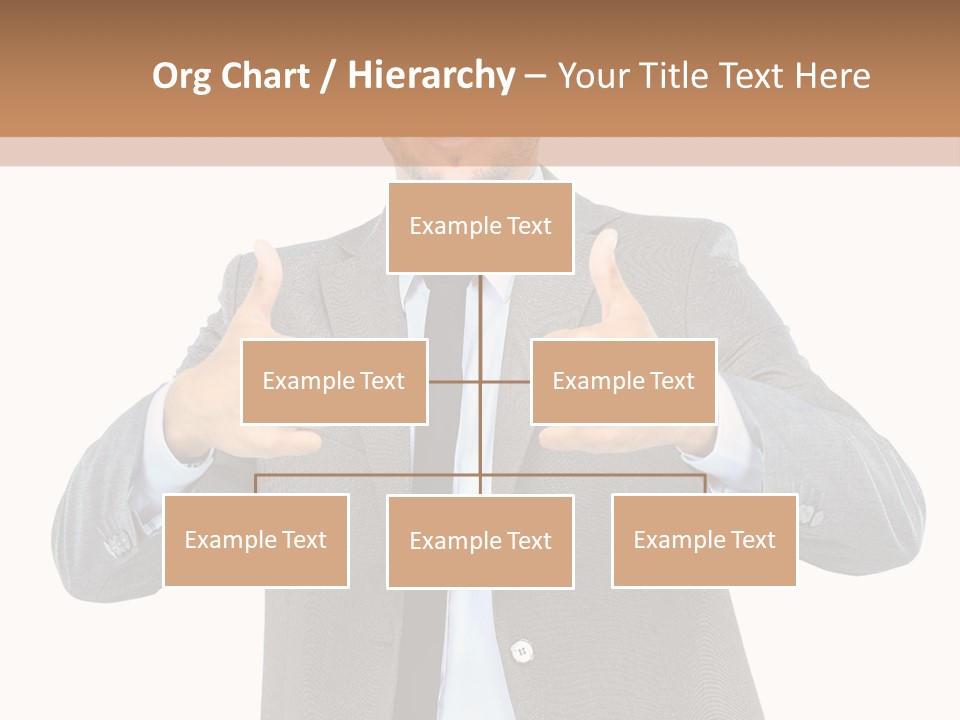 Org Chart / Hierarchy – Your Title Text Here

Example Text

Example Text

Example Text

Example Text

Example Text

Example Text